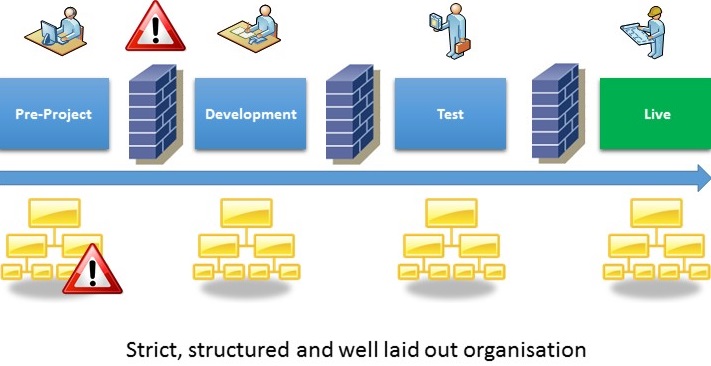 Pre-Project

Development

Test

Live

Strict, structured and well laid out organisation